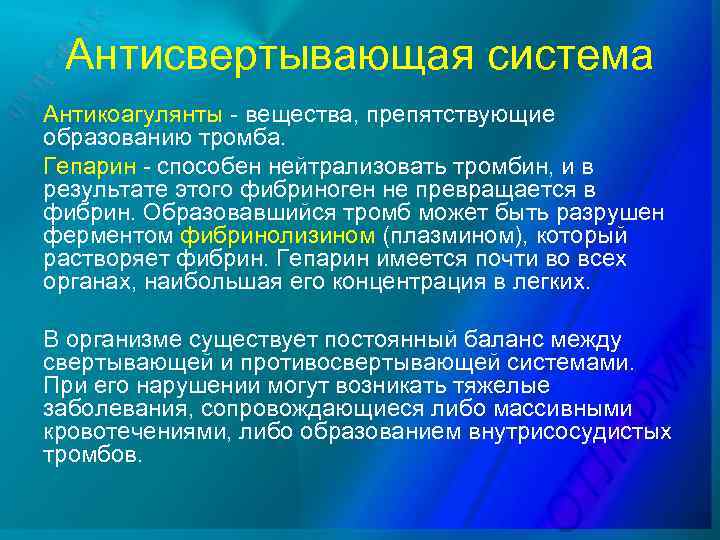 Антисвертывающая система

Антикоагулянты - вещества, препятствующие образованию тромба.

Гепарин - способен нейтрализовать тромбин, и в результате этого фибриноген не превращается в фибрин. Образовавшийся тромб может быть разрушен ферментом фибринолизином (плазмином), который растворяет фибрин. Гепарин имеется почти во всех органах, наибольшая его концентрация в легких.

В организме существует постоянный баланс между свертывающей и противосвертывающей системами. При его нарушении могут возникать тяжелые заболевания, сопровождающиеся либо массивными кровотечениями, либо образованием внутрисосудистых тромбов.